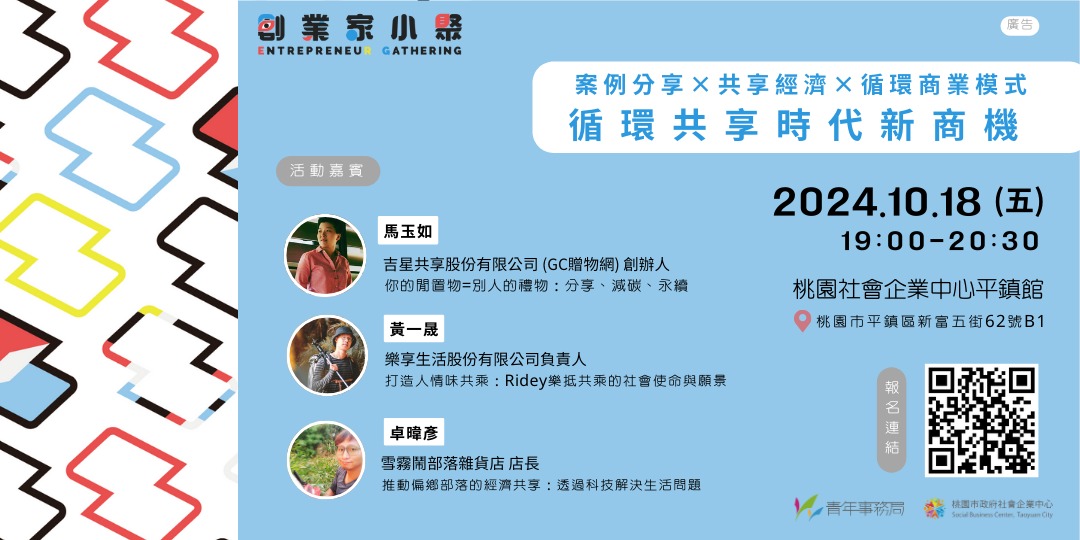 創業家小聚
ENTREPRENEUR GATHERING

廣告

案例分享×共享經濟×循環商業模式
循環共享時代新商機

活動嘉賓

馬玉如
吉星共享股份有限公司 (GC贈物網) 創辦人
你的閒置物=別人的禮物：分享、減碳、永續

黃一晟
樂享生活股份有限公司負責人
打造人情味共乘：Ridey樂抵共乘的社會使命與願景

卓暐彥
雪霧鬧部落雜貨店 店長
推動偏鄉部落的經濟共享：透過科技解決生活問題

2024.10.18 (五)
19:00-20:30

桃園社會企業中心平鎮館
桃園市平鎮區新富五街62號B1

報名連結

青年事務局

桃園市政府社會企業中心
Social Business Center, Taoyuan City